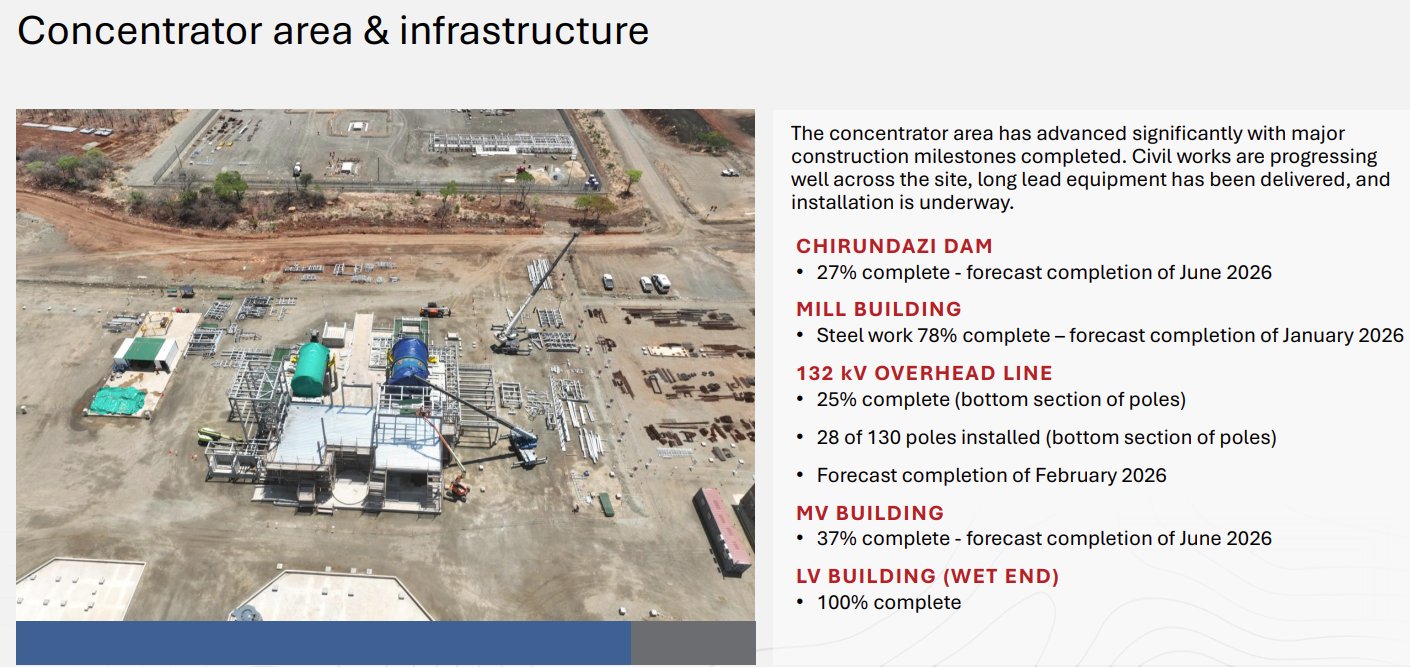 Concentrator area & infrastructure

The concentrator area has advanced significantly with major construction milestones completed. Civil works are progressing well across the site, long lead equipment has been delivered, and installation is underway.

CHIRUNDAZI DAM
• 27% complete - forecast completion of June 2026

MILL BUILDING
• Steel work 78% complete – forecast completion of January 2026

132 kV OVERHEAD LINE
• 25% complete (bottom section of poles)
• 28 of 130 poles installed (bottom section of poles)
• Forecast completion of February 2026

MV BUILDING
• 37% complete - forecast completion of June 2026

LV BUILDING (WET END)
• 100% complete